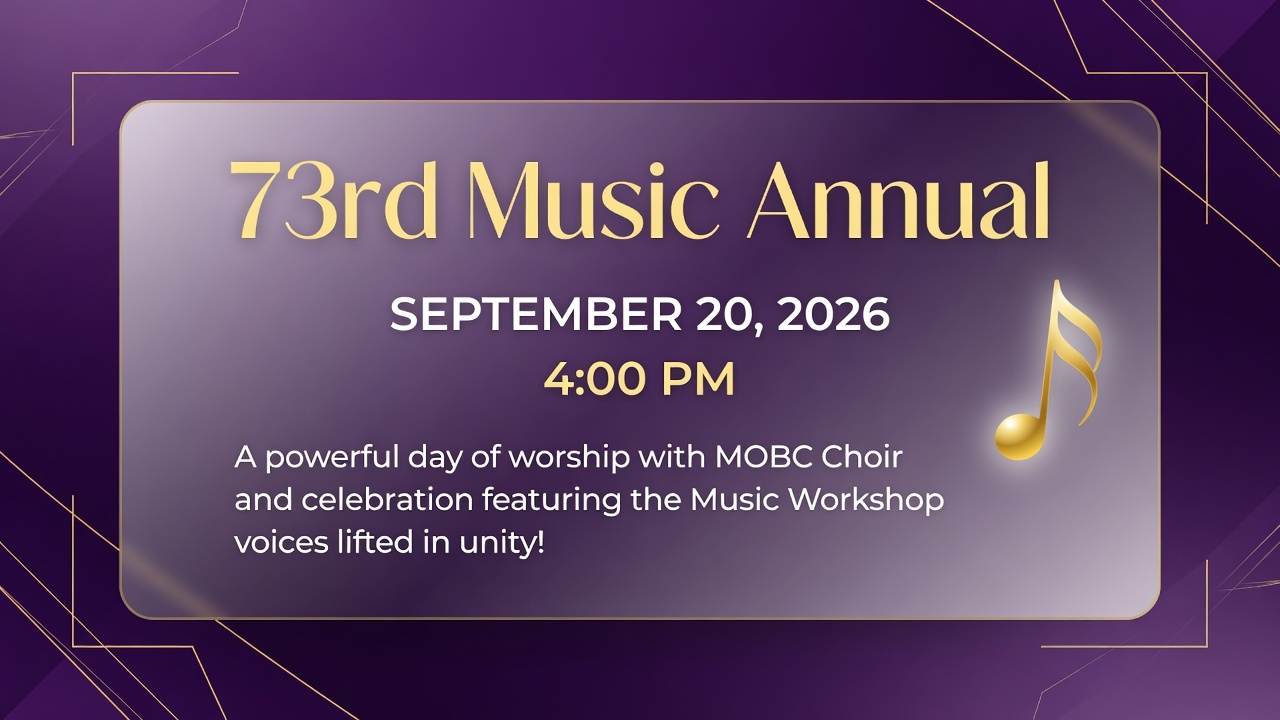 73rd Music Annual

SEPTEMBER 20, 2026
4:00 PM

A powerful day of worship with MOBC Choir and celebration featuring the Music Workshop voices lifted in unity!